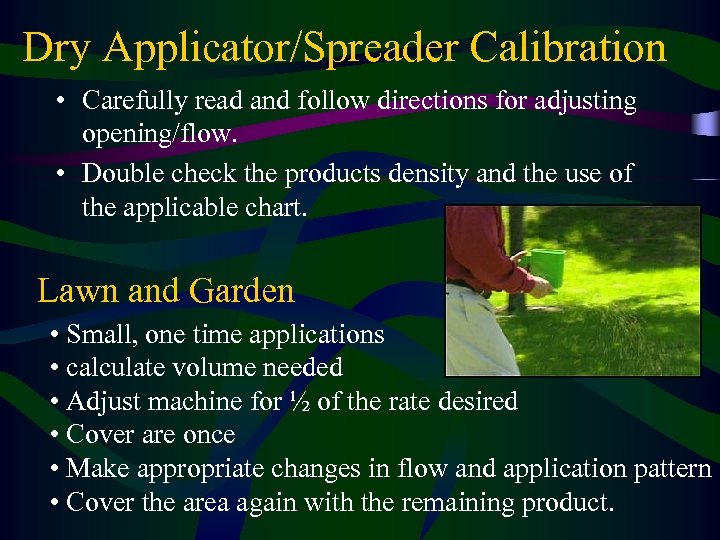 Dry Applicator/Spreader Calibration

• Carefully read and follow directions for adjusting opening/flow.

• Double check the products density and the use of the applicable chart.

Lawn and Garden

• Small, one time applications
• calculate volume needed
• Adjust machine for ½ of the rate desired
• Cover are once
• Make appropriate changes in flow and application pattern
• Cover the area again with the remaining product.